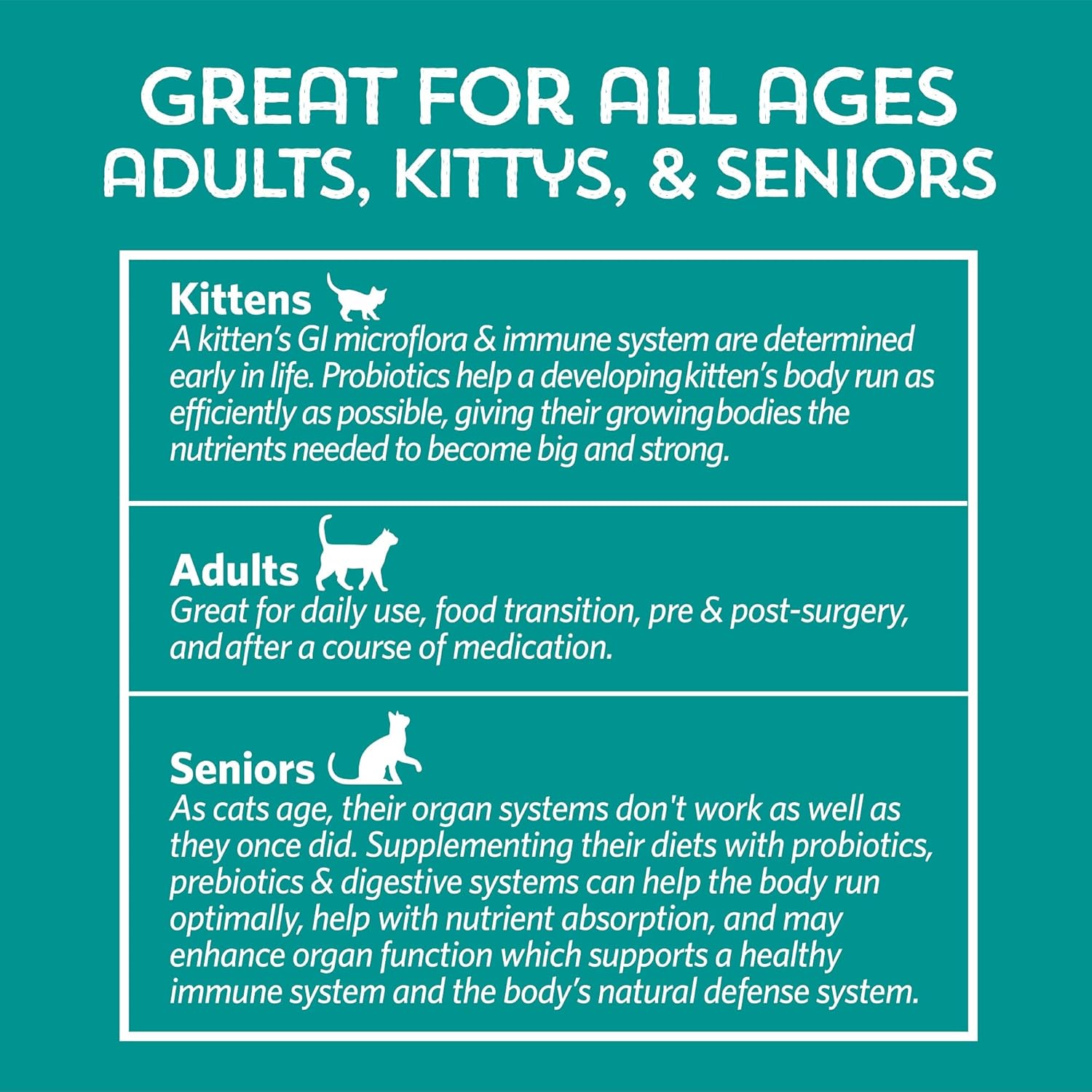 GREAT FOR ALL AGES
ADULTS, KITTYS, & SENIORS

Kittens
A kitten's GI microflora & immune system are determined early in life. Probiotics help a developing kitten's body run as efficiently as possible, giving their growing bodies the nutrients needed to become big and strong.

Adults
Great for daily use, food transition, pre & post-surgery, and after a course of medication.

Seniors
As cats age, their organ systems don't work as well as they once did. Supplementing their diets with probiotics, prebiotics & digestive systems can help the body run optimally, help with nutrient absorption, and may enhance organ function which supports a healthy immune system and the body's natural defense system.